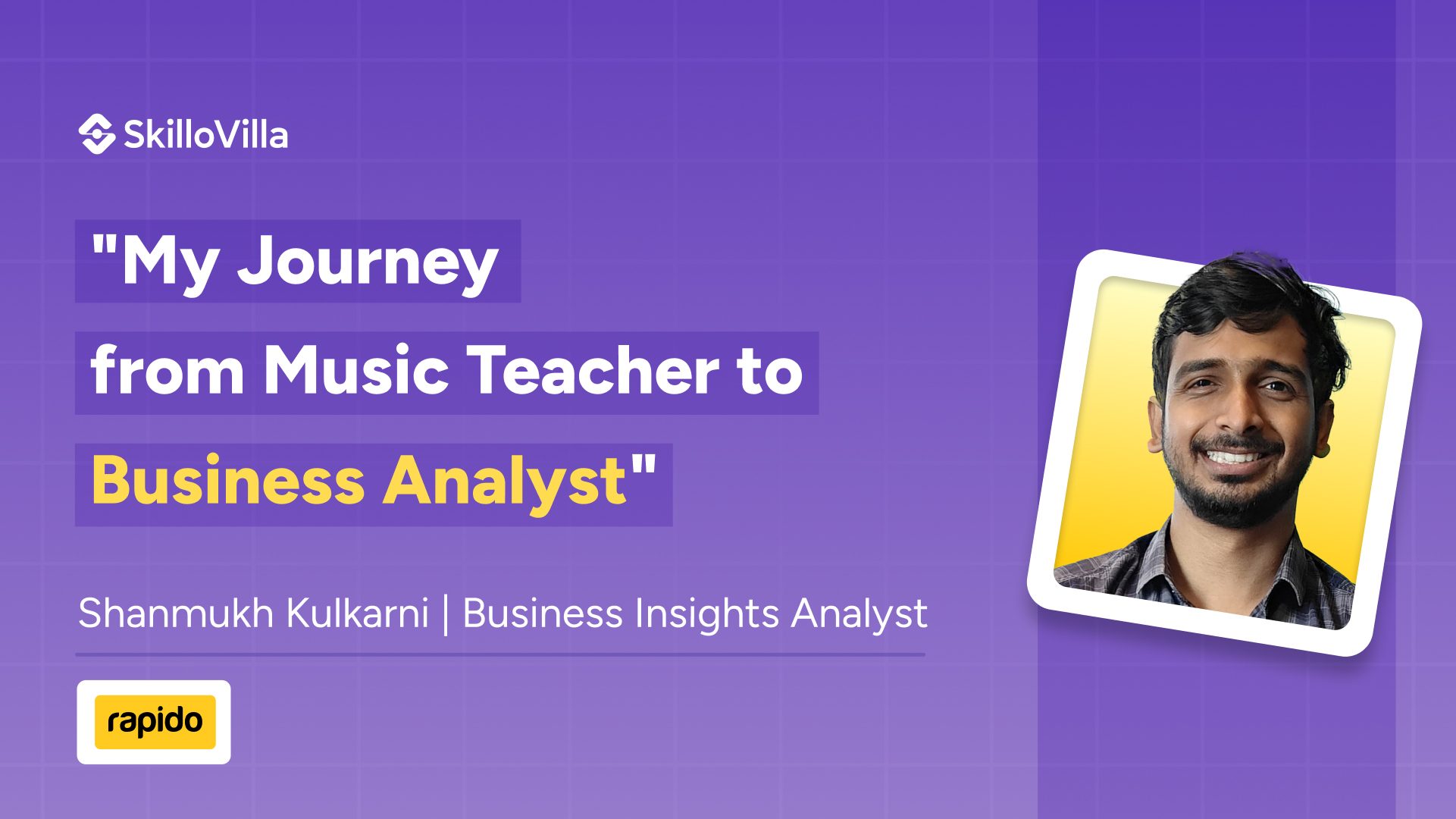 SkilloVilla

"My Journey from Music Teacher to Business Analyst"

Shanmukh Kulkarni | Business Insights Analyst

rapido